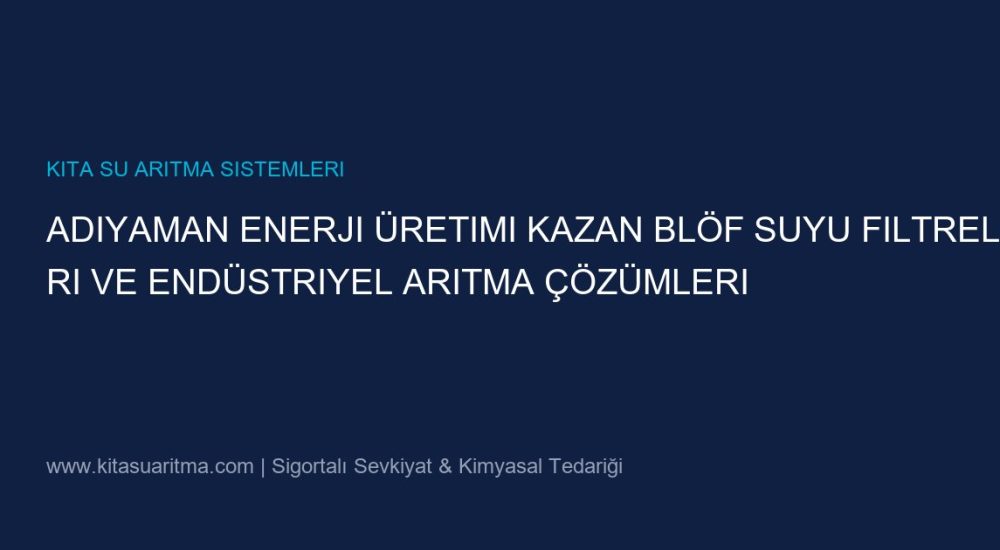 KITA SU ARITMA SISTEMLERI

ADIYAMAN ENERJI ÜRETIMI KAZAN BLÖF SUYU FILTREL RI VE ENDÜSTRIYEL ARITMA ÇÖZÜMLERI

www.kitasuaritma.com | Sigortalı Sevkiyat & Kimyasal Tedariği